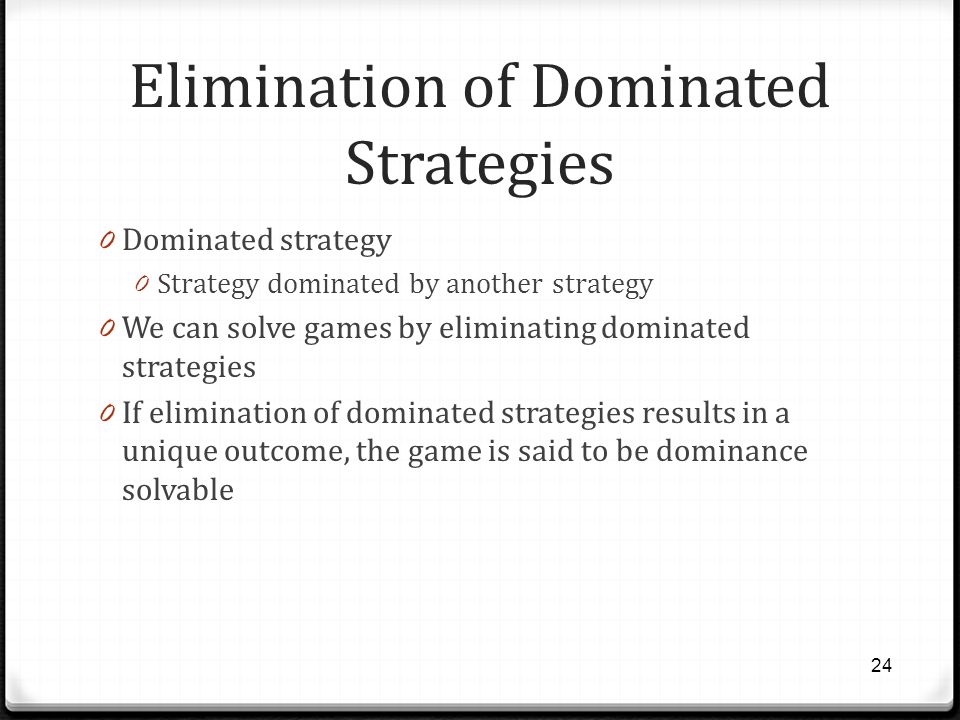 Elimination of Dominated Strategies

0 Dominated strategy

0 Strategy dominated by another strategy

0 We can solve games by eliminating dominated strategies

0 If elimination of dominated strategies results in a unique outcome, the game is said to be dominance solvable

24